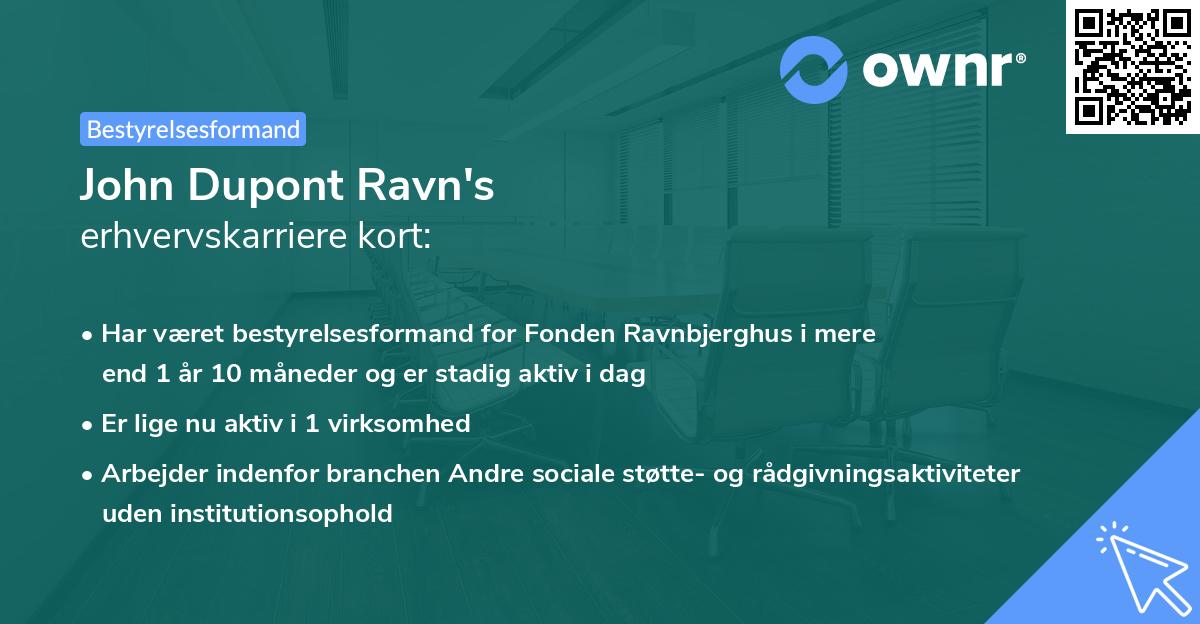 ownr®

Bestyrelsesformand

John Dupont Ravn's
erhvervskarriere kort:

• Har været bestyrelsesformand for Fonden Ravnbjerghus i mere end 1 år 10 måneder og er stadig aktiv i dag
• Er lige nu aktiv i 1 virksomhed
• Arbejder indenfor branchen Andre sociale støtte- og rådgivningsaktiviteter uden institutionsophold